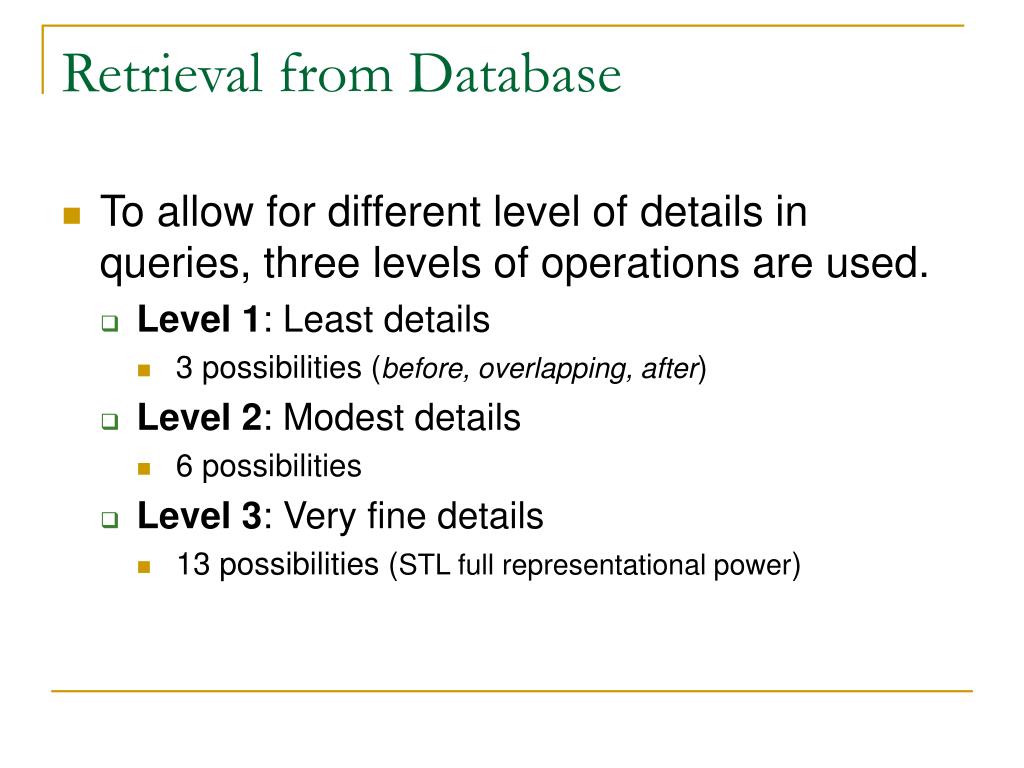 Retrieval from Database

To allow for different level of details in queries, three levels of operations are used.

Level 1: Least details

3 possibilities (before, overlapping, after)

Level 2: Modest details

6 possibilities

Level 3: Very fine details

13 possibilities (STL full representational power)